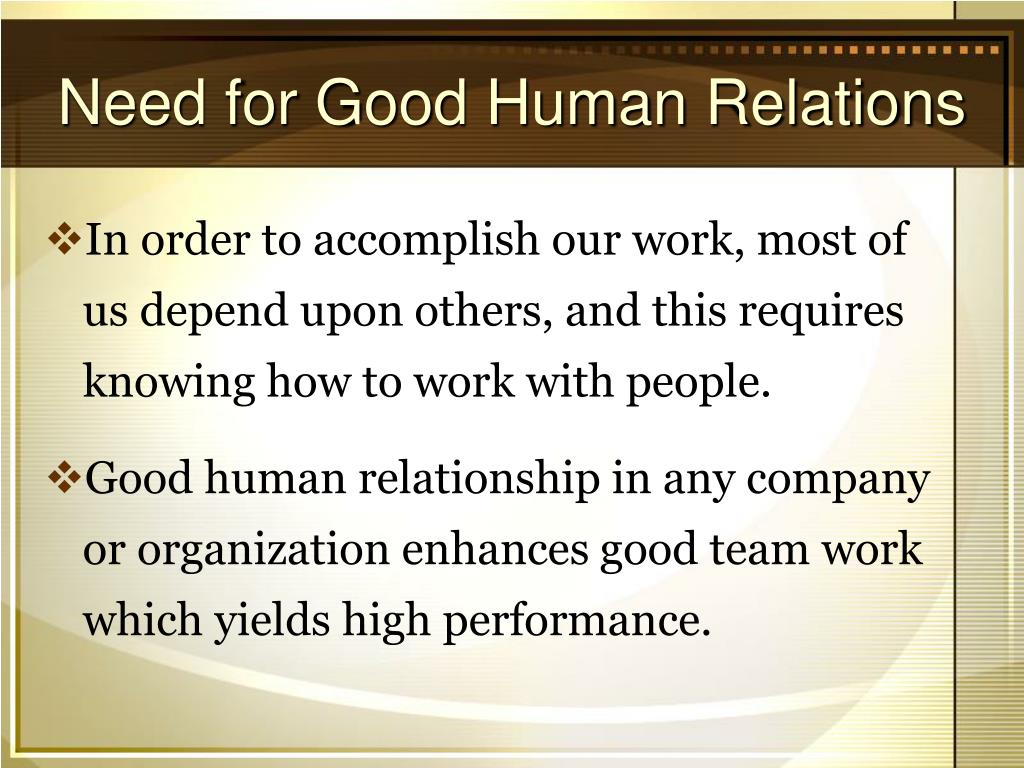 Need for Good Human Relations

❖In order to accomplish our work, most of us depend upon others, and this requires knowing how to work with people.

❖Good human relationship in any company or organization enhances good team work which yields high performance.